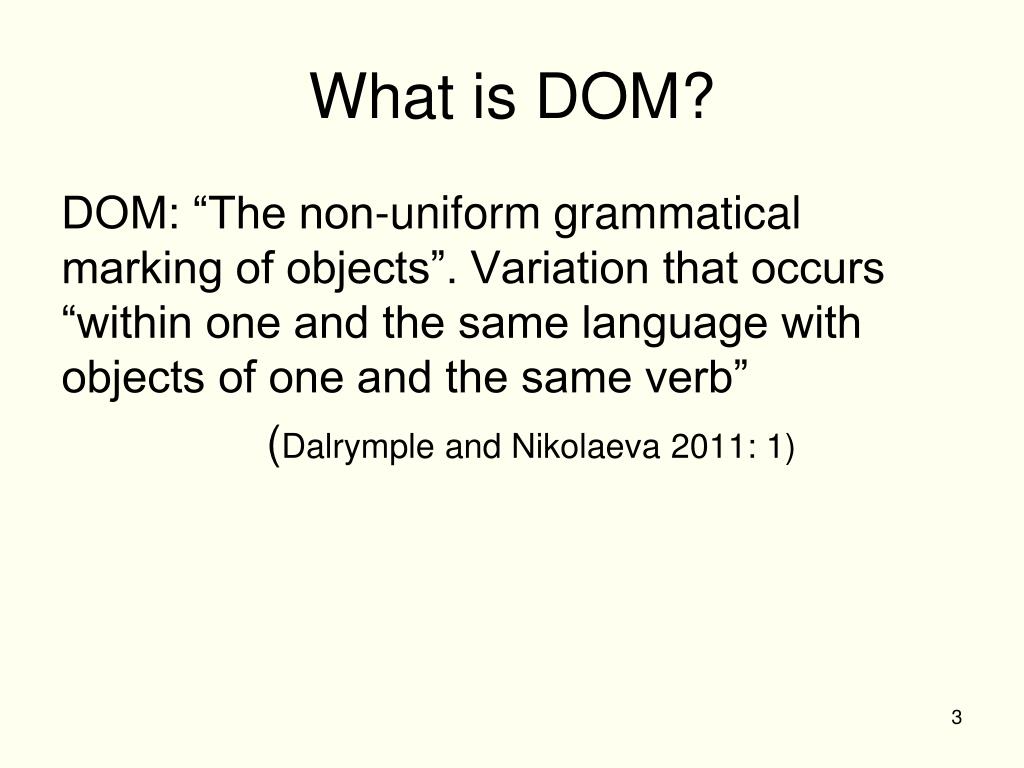 What is DOM?

DOM: “The non-uniform grammatical marking of objects”. Variation that occurs “within one and the same language with objects of one and the same verb”

(Dalrymple and Nikolaeva 2011: 1)

3